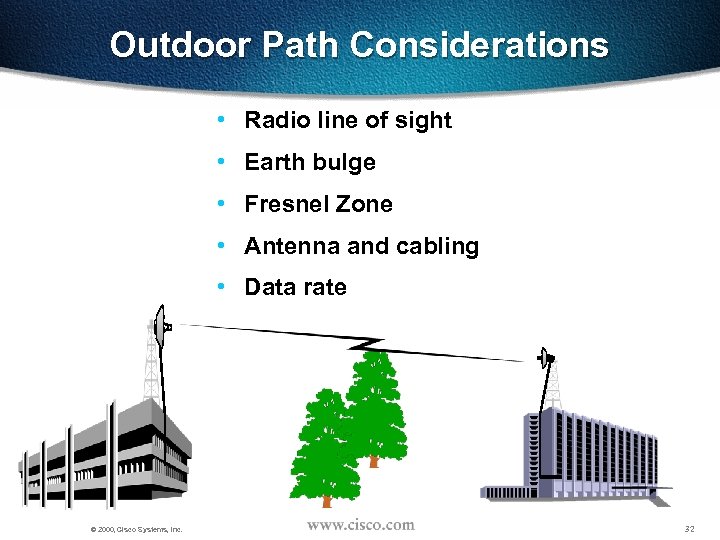 Outdoor Path Considerations

• Radio line of sight
• Earth bulge
• Fresnel Zone
• Antenna and cabling
• Data rate

© 2000, Cisco Systems, Inc.

www.cisco.com

32